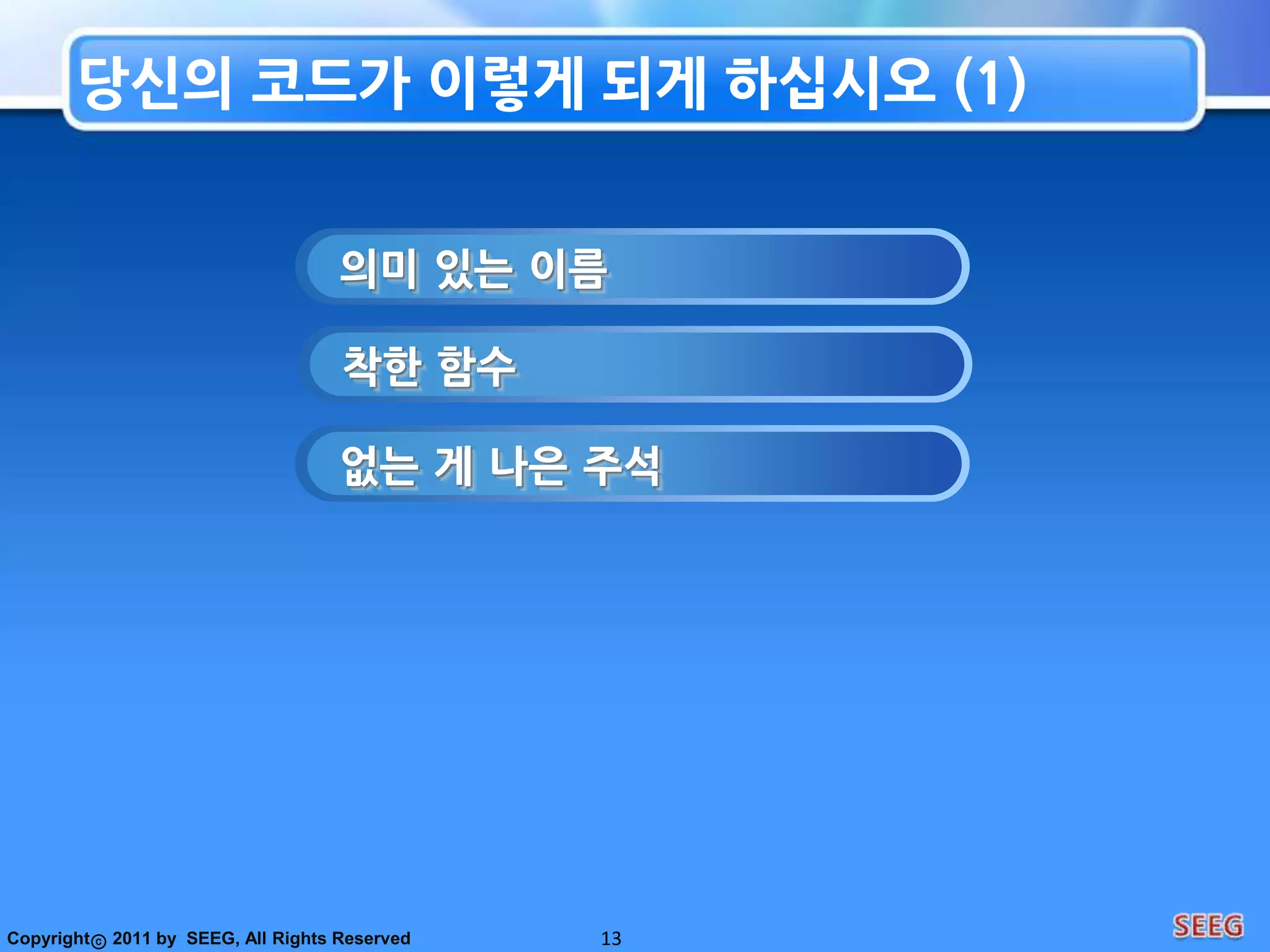 당신의 코드가 이렇게 되게 하십시오 (1)

의미 있는 이름

착한 함수

없는 게 나은 주석

Copyright© 2011 by SEEG, All Rights Reserved

13

SEEG